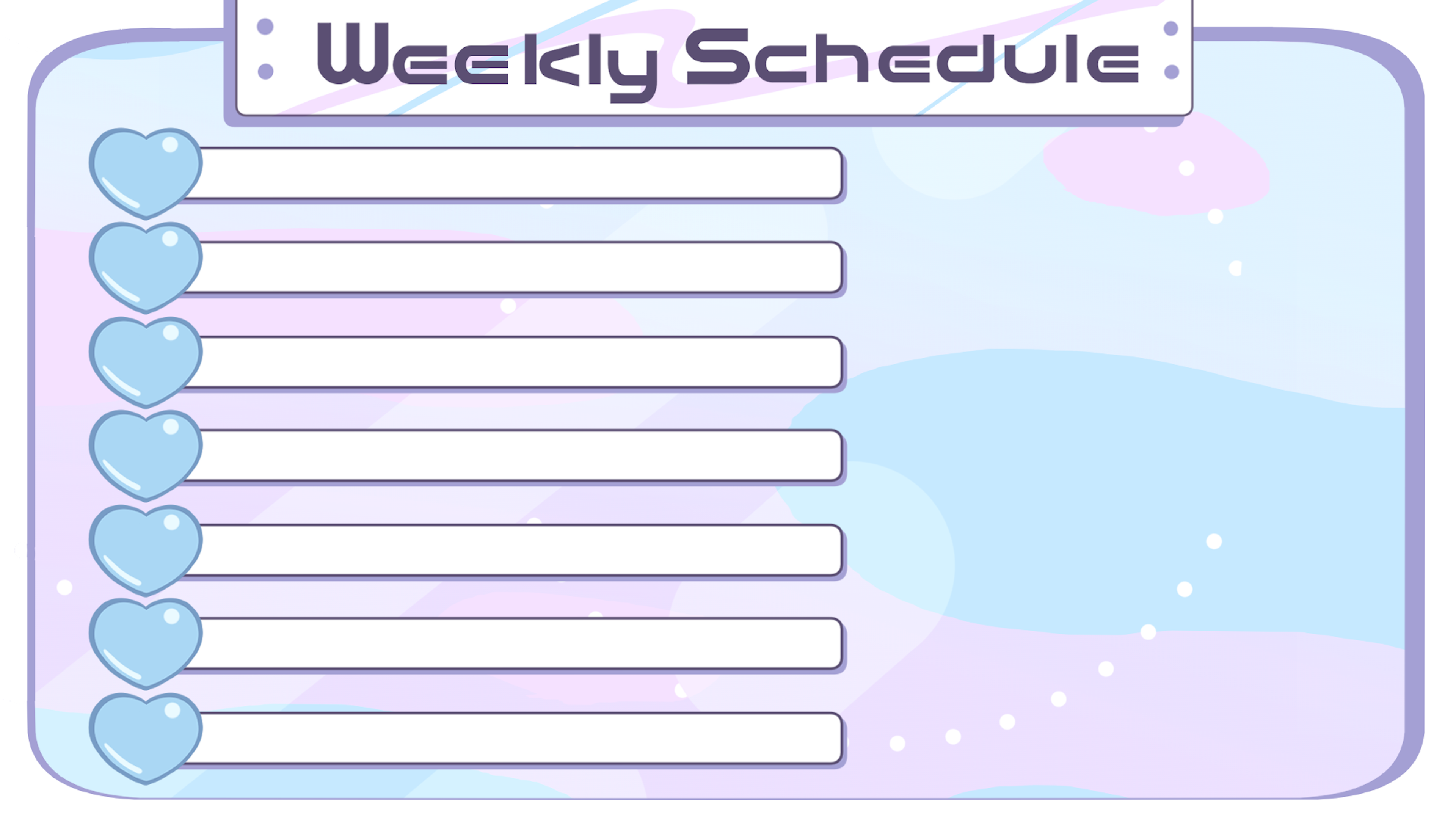 Weekly Schedule